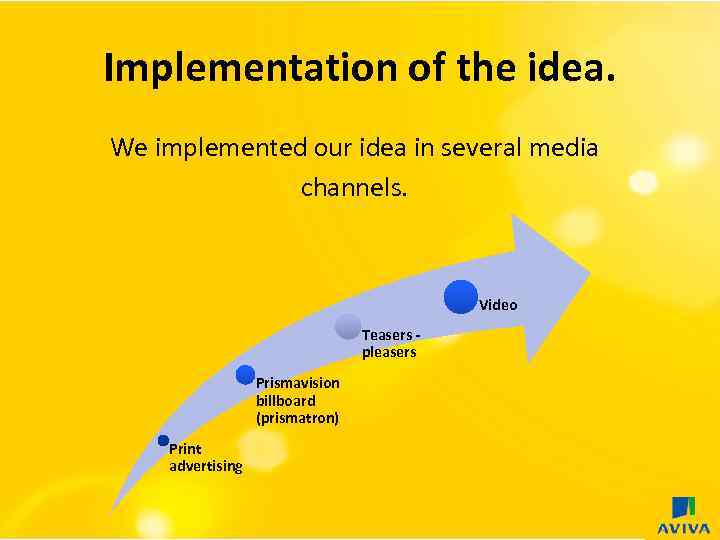 Implementation of the idea.

We implemented our idea in several media channels.

Print advertising

Prismavision billboard (prismatron)

Teasers - pleasers

Video

AVIVA